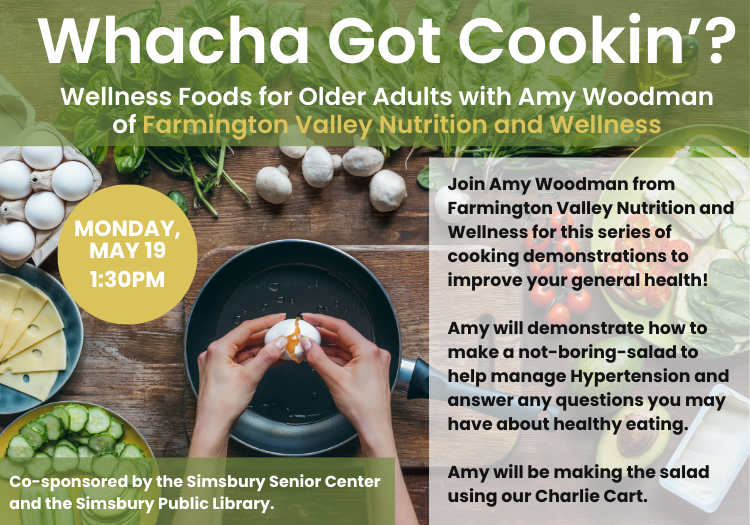 Whacha Got Cookin'?

Wellness Foods for Older Adults with Amy Woodman of Farmington Valley Nutrition and Wellness

MONDAY, MAY 19
1:30PM

Join Amy Woodman from Farmington Valley Nutrition and Wellness for this series of cooking demonstrations to improve your general health!

Amy will demonstrate how to make a not-boring-salad to help manage Hypertension and answer any questions you may have about healthy eating.

Amy will be making the salad using our Charlie Cart.

Co-sponsored by the Simsbury Senior Center and the Simsbury Public Library.